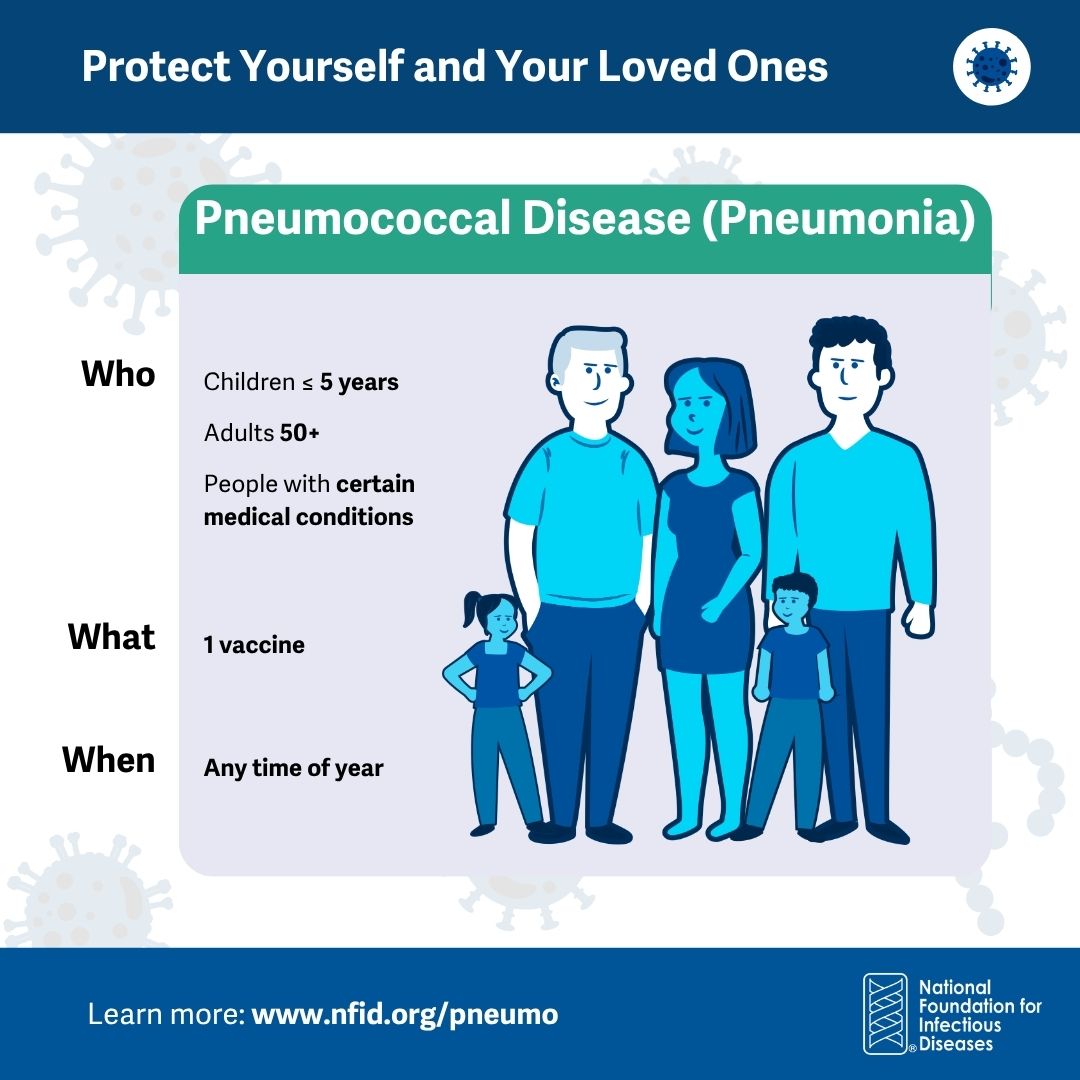 Protect Yourself and Your Loved Ones

Pneumococcal Disease (Pneumonia)

Who

Children ≤ 5 years

Adults 50+

People with certain medical conditions

What

1 vaccine

When

Any time of year

Learn more: www.nfid.org/pneumo

National Foundation for Infectious Diseases